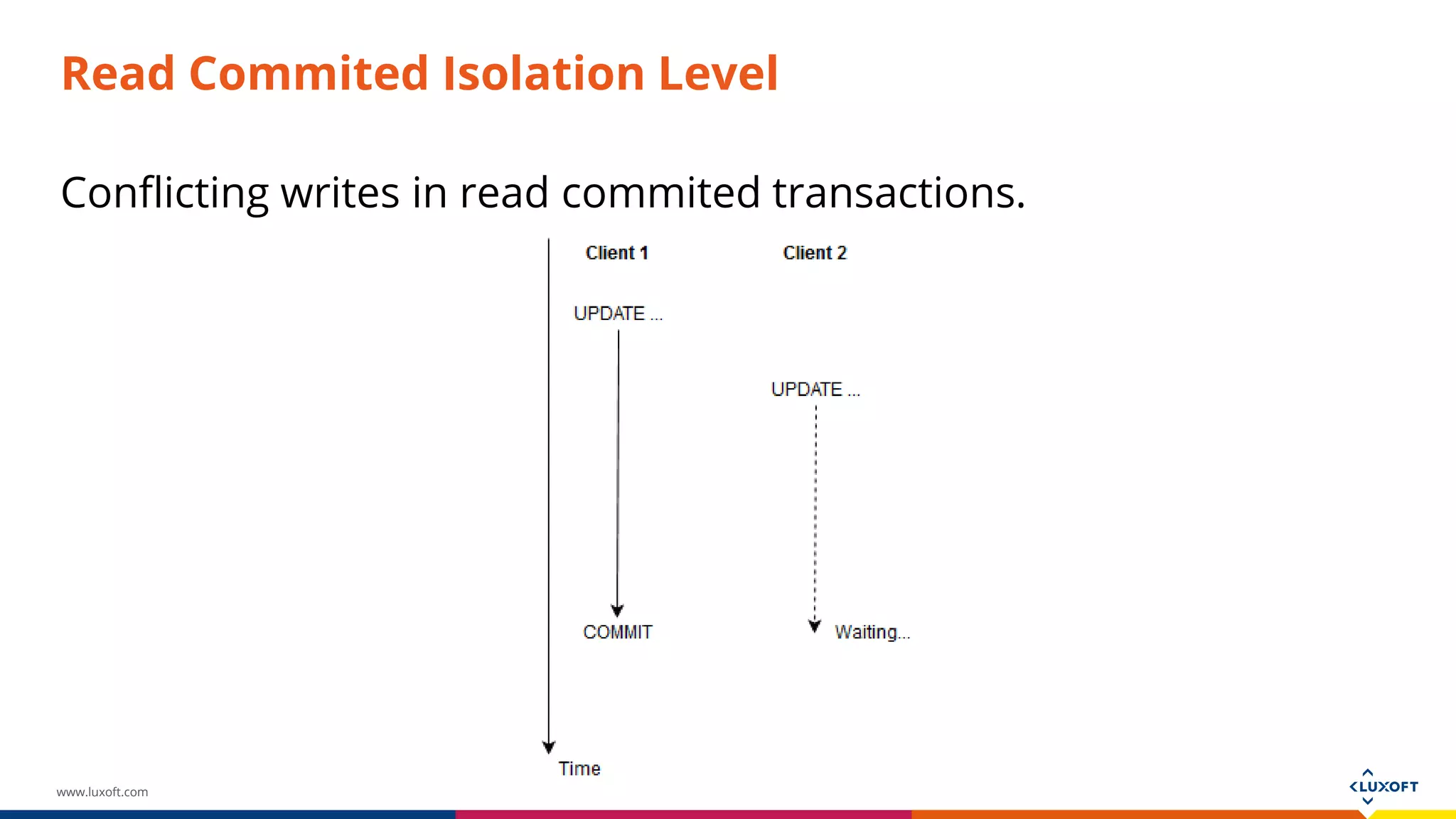 Read Commited Isolation Level

Conflicting writes in read commited transactions.

Client 1

Client 2

UPDATE ...

UPDATE ...

COMMIT

Waiting...

Time

www.luxoft.com

LUXOFT